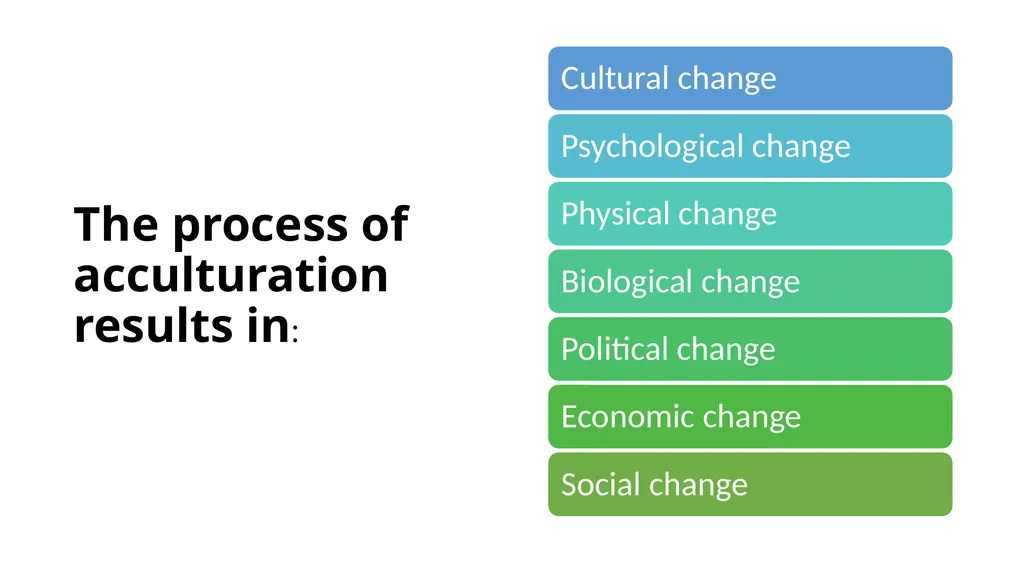 The process of acculturation results in:

Cultural change

Psychological change

Physical change

Biological change

Political change

Economic change

Social change